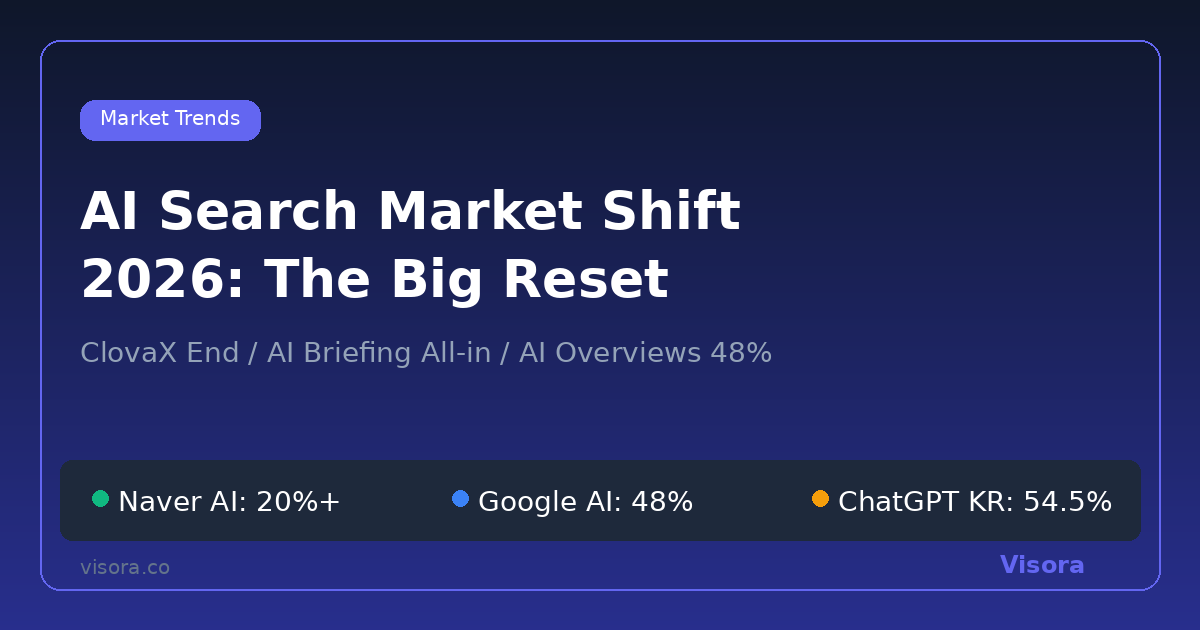 Market Trends

AI Search Market Shift 2026: The Big Reset

ClovaX End / AI Briefing All-in / AI Overviews 48%

Naver AI: 20%+
Google AI: 48%
ChatGPT KR: 54.5%

visora.co

Visora